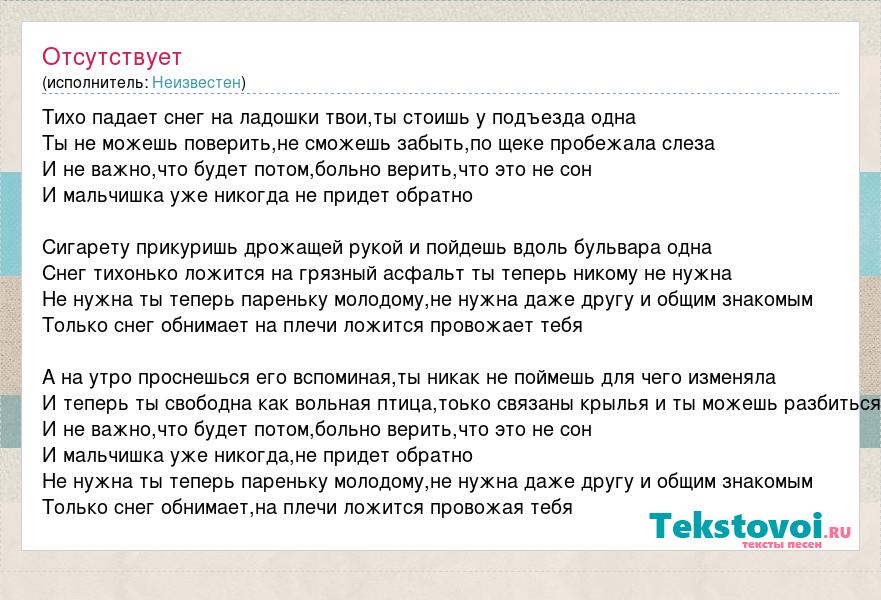 Отсутствует
(исполнитель: Неизвестен)

Тихо падает снег на ладошки твои,ты стоишь у подъезда одна
Ты не можешь поверить,не сможешь забыть,по щеке пробежала слеза
И не важно,что будет потом,больно верить,что это не сон
И мальчишка уже никогда не придет обратно

Сигарету прикуришь дрожащей рукой и пойдешь вдоль бульвара одна
Снег тихонько ложится на грязный асфальт ты теперь никому не нужна
Не нужна ты теперь пареньку молодому,не нужна даже другу и общим знакомым
Только снег обнимает на плечи ложится провожает тебя

А на утро проснешься его вспоминая,ты никак не поймешь для чего изменяла
И теперь ты свободна как вольная птица,тоько связаны крылья и ты можешь разбиться
И не важно,что будет потом,больно верить,что это не сон
И мальчишка уже никогда,не придет обратно
Не нужна ты теперь пареньку молодому,не нужна даже другу и общим знакомым
Только снег обнимает,на плечи ложится провожая тебя

Tekstovoi.ru
тексты песен